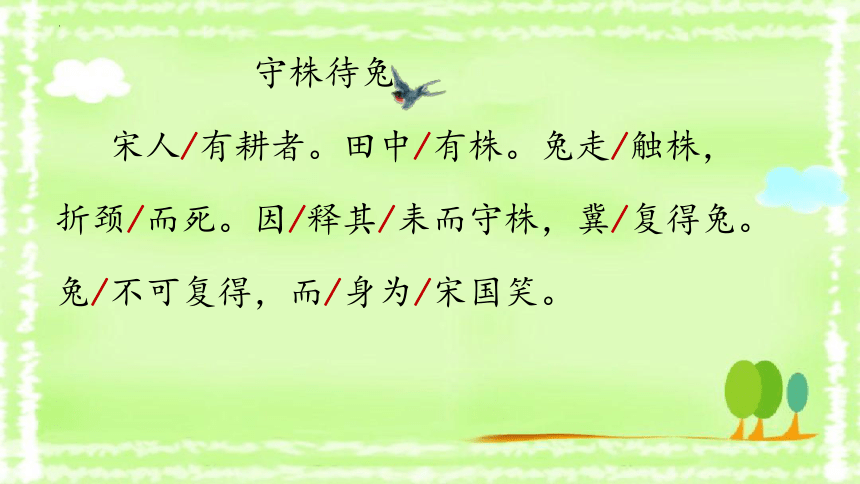 守株待兔

宋人/有耕者。田中/有株。兔走/触株，折颈/而死。因/释其/耒而守株，冀/复得兔。兔/不可复得，而/身为/宋国笑。